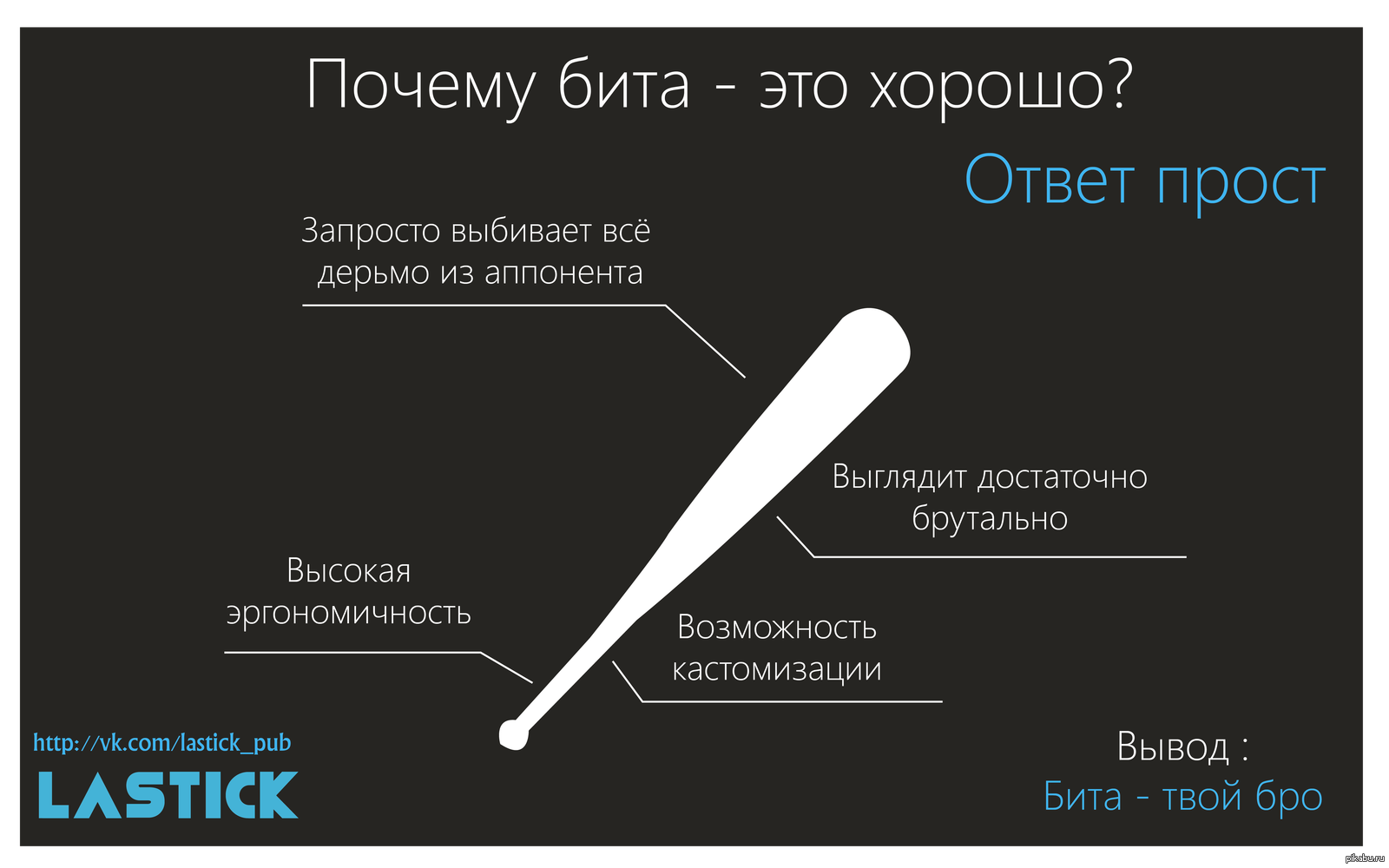 Почему бита - это хорошо?

Ответ прост

Запросто выбивает всё дерьмо из аппонента

Выглядит достаточно брутально

Высокая эргономичность

Возможность кастомизации

http://vk.com/lastick_pub

LASTICK

Вывод :

Бита - твой бро

pikabu.ru